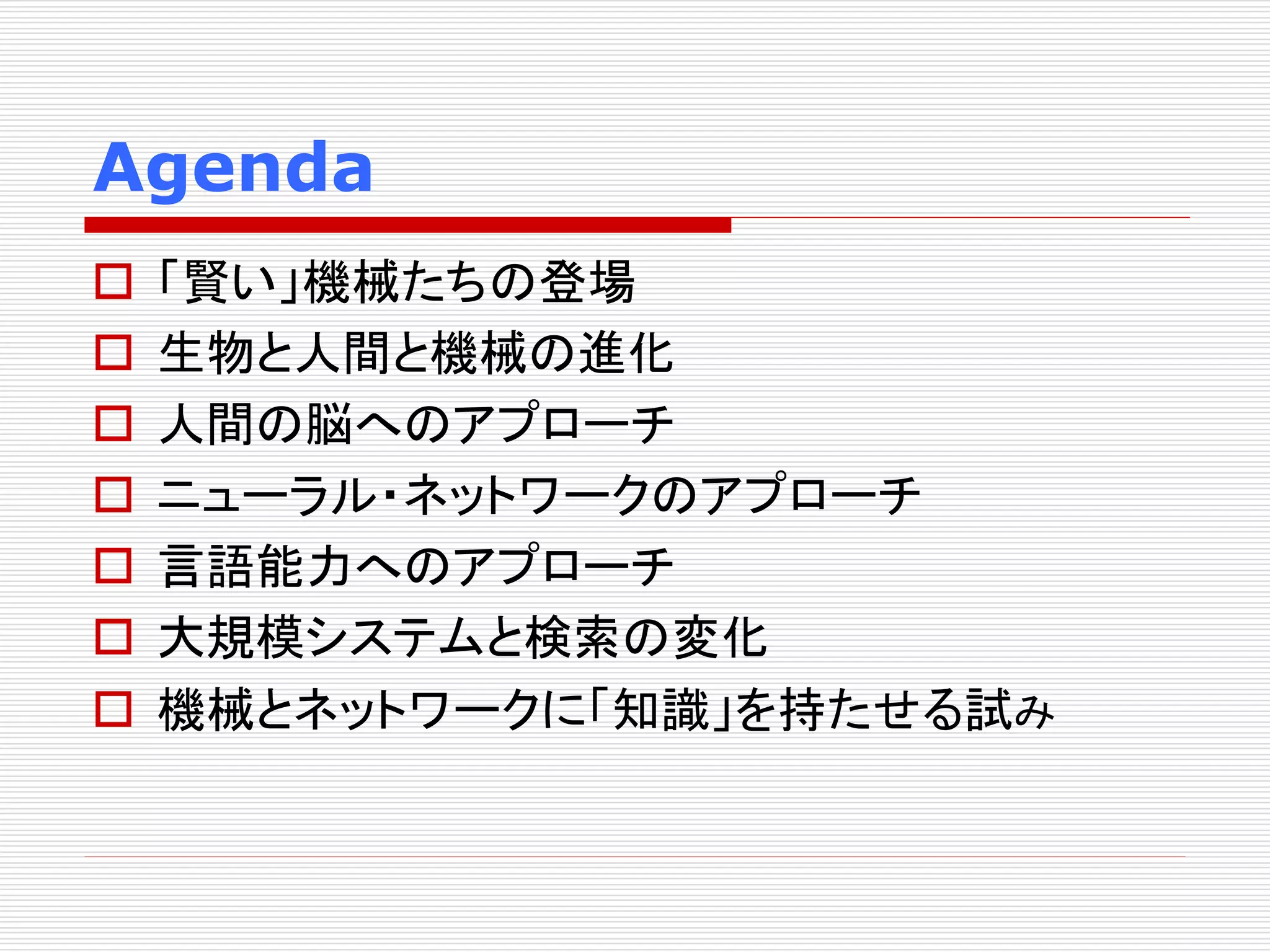 Agenda

□ 「賢い」機械たちの登場
□ 生物と人間と機械の進化
□ 人間の脳へのアプローチ
□ ニューラル・ネットワークのアプローチ
□ 言語能力へのアプローチ
□ 大規模システムと検索の変化
□ 機械とネットワークに「知識」を持たせる試み